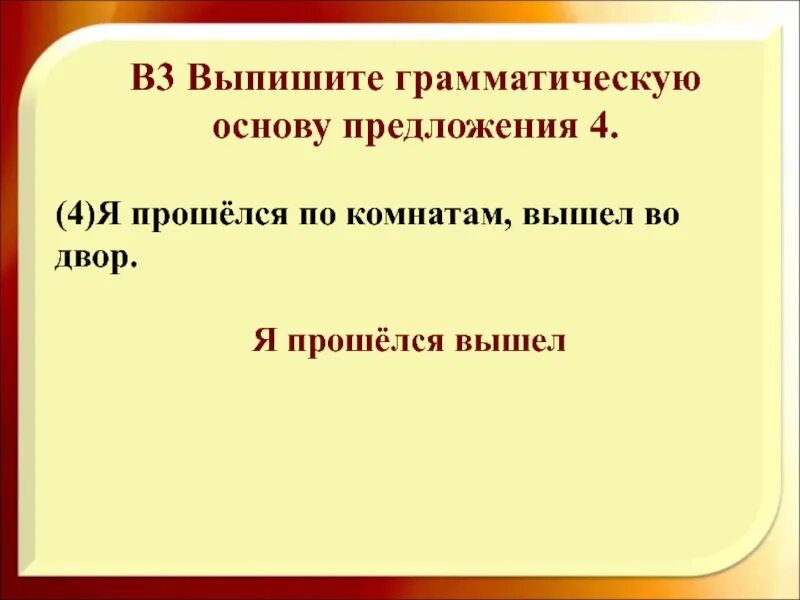 В3 Выпишите грамматическую основу предложения 4.

(4)Я прошёлся по комнатам, вышел во двор.

Я прошёлся вышел